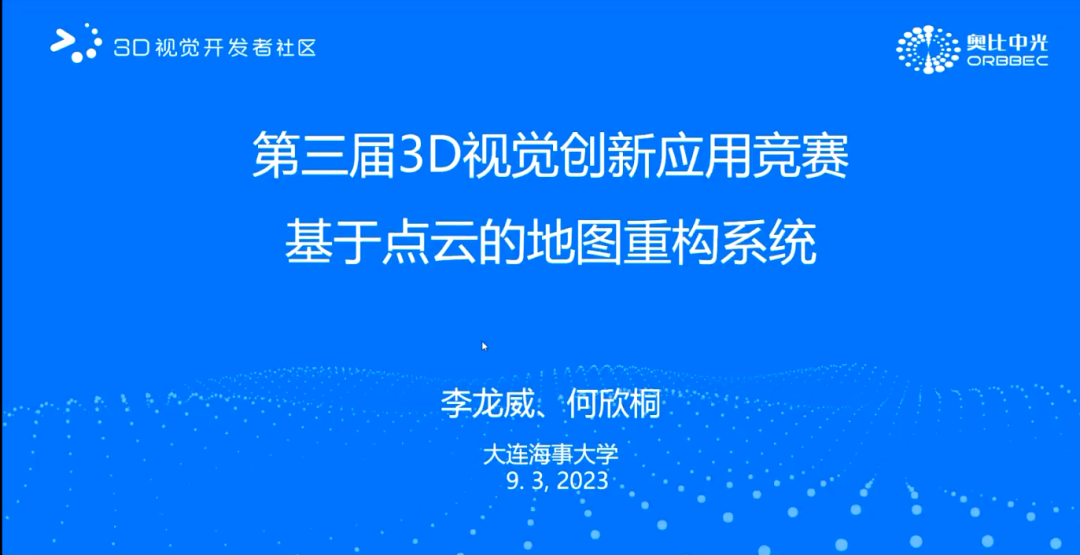 3D视觉开发者社区

奥比中光
ORBBEC

第三届3D视觉创新应用竞赛
基于点云的地图重构系统

李龙威、何欣桐

大连海事大学
9. 3, 2023